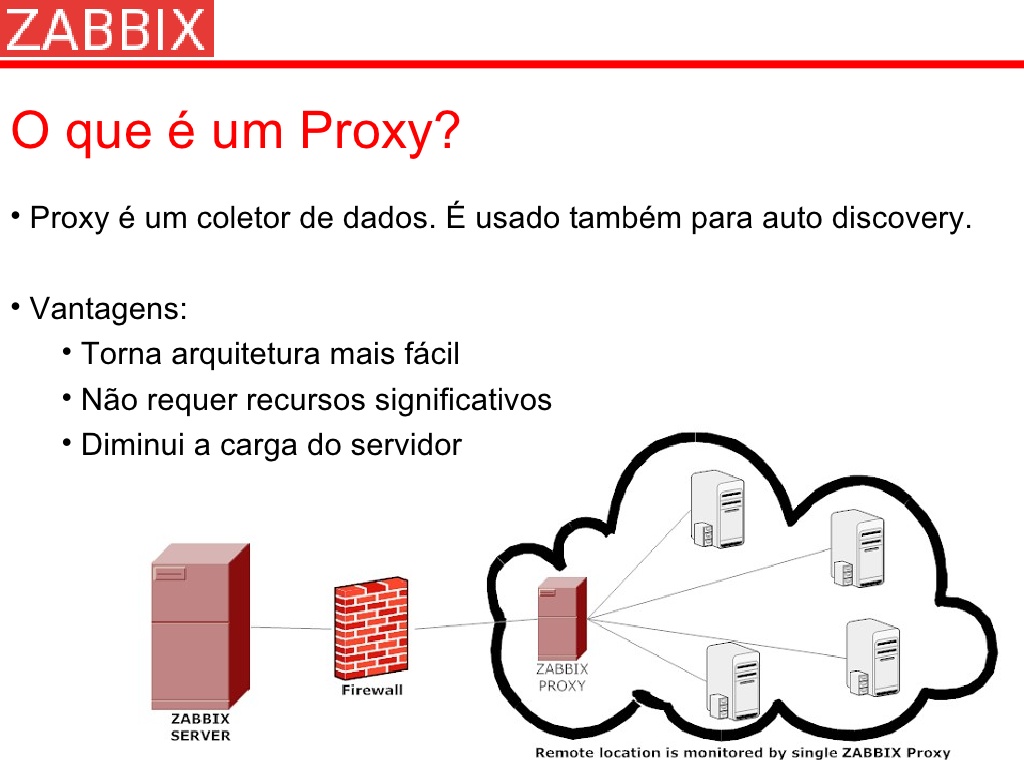 ZABBIX

O que é um Proxy?

• Proxy é um coletor de dados. É usado também para auto discovery.

• Vantagens:
• Torna arquitetura mais fácil
• Não requer recursos significativos
• Diminui a carga do servidor

ZABBIX SERVER

Firewall

ZABBIX PROXY

Remote location is monitored by single ZABBIX Proxy